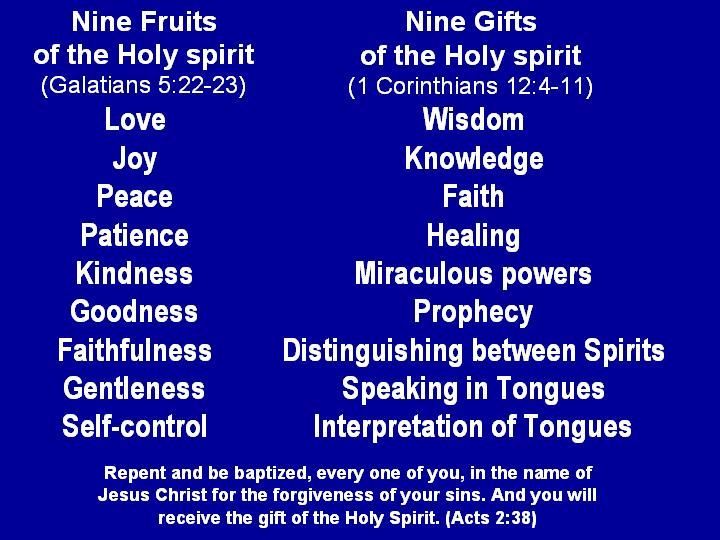 Nine Fruits of the Holy spirit
(Galatians 5:22-23)
Love
Joy
Peace
Patience
Kindness
Goodness
Faithfulness
Gentleness
Self-control

Nine Gifts of the Holy spirit
(1 Corinthians 12:4-11)
Wisdom
Knowledge
Faith
Healing
Miraculous powers
Prophecy
Distinguishing between Spirits
Speaking in Tongues
Interpretation of Tongues

Repent and be baptized, every one of you, in the name of Jesus Christ for the forgiveness of your sins. And you will receive the gift of the Holy Spirit. (Acts 2:38)